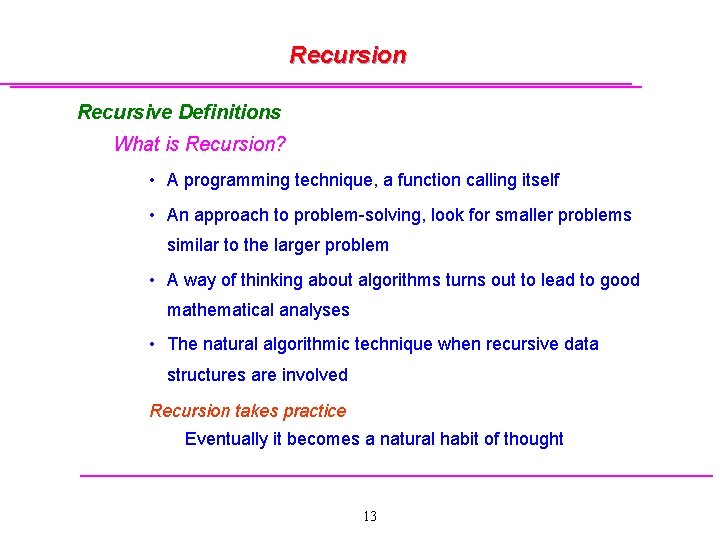 Recursion

Recursive Definitions

What is Recursion?

• A programming technique, a function calling itself

• An approach to problem-solving, look for smaller problems similar to the larger problem

• A way of thinking about algorithms turns out to lead to good mathematical analyses

• The natural algorithmic technique when recursive data structures are involved

Recursion takes practice

Eventually it becomes a natural habit of thought

13